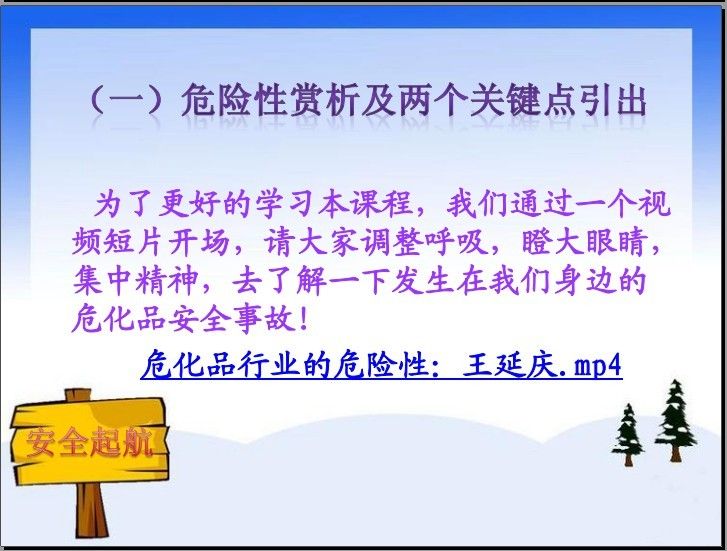 （一）危险性赏析及两个关键点引出

为了更好的学习本课程，我们通过一个视频短片开场，请大家调整呼吸，瞪大眼睛，集中精神，去了解一下发生在我们身边的危化品安全事故！

危化品行业的危险性：王延庆.mp4

安全起航